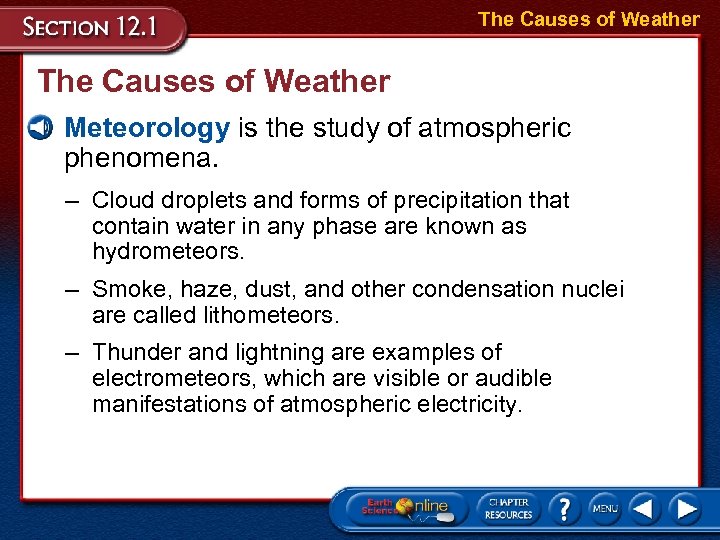 SECTION 12.1

The Causes of Weather

The Causes of Weather

Meteorology is the study of atmospheric phenomena.

– Cloud droplets and forms of precipitation that contain water in any phase are known as hydrometeors.

– Smoke, haze, dust, and other condensation nuclei are called lithometeors.

– Thunder and lightning are examples of electrometeors, which are visible or audible manifestations of atmospheric electricity.

Earth Science Online

CHAPTER RESOURCES

?

MENU